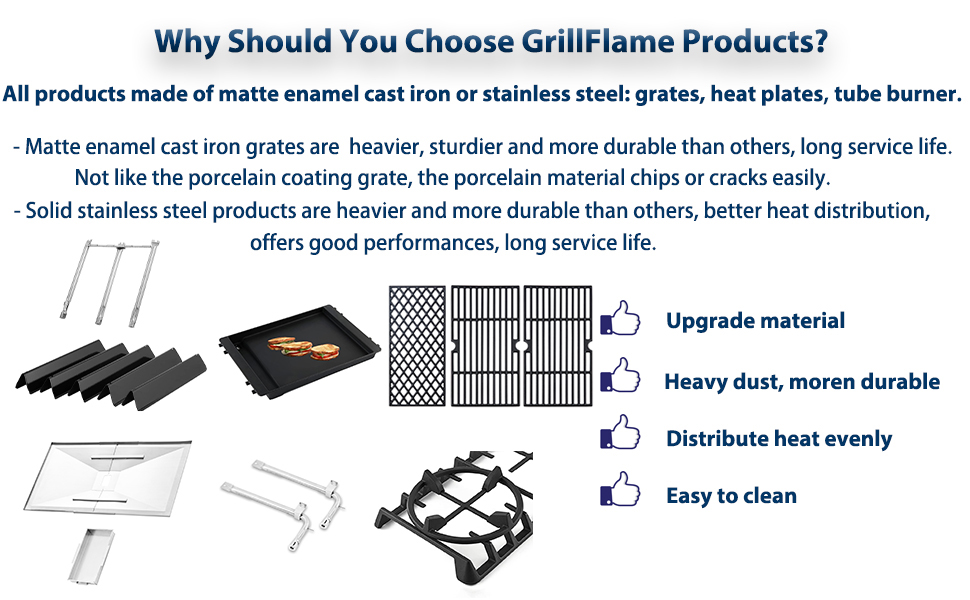 Why Should You Choose GrillFlame Products?

All products made of matte enamel cast iron or stainless steel: grates, heat plates, tube burner.

- Matte enamel cast iron grates are heavier, sturdier and more durable than others, long service life. Not like the porcelain coating grate, the porcelain material chips or cracks easily.
- Solid stainless steel products are heavier and more durable than others, better heat distribution, offers good performances, long service life.

Upgrade material

Heavy dust, moren durable

Distribute heat evenly

Easy to clean